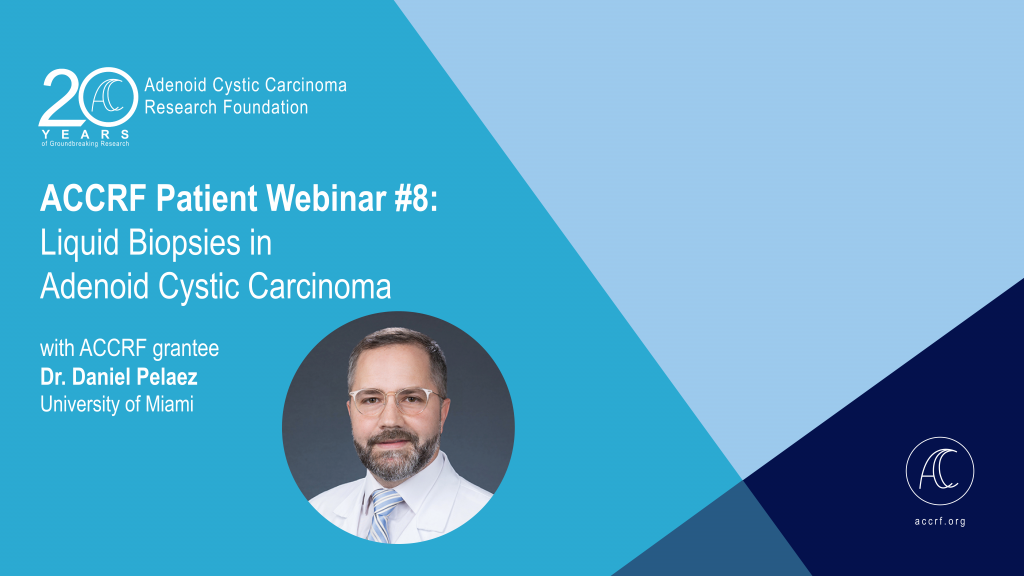 20 YEARS of Groundbreaking Research

Adenoid Cystic Carcinoma Research Foundation

ACCRF Patient Webinar #8: Liquid Biopsies in Adenoid Cystic Carcinoma

with ACCRF grantee
Dr. Daniel Pelaez
University of Miami

accrf.org